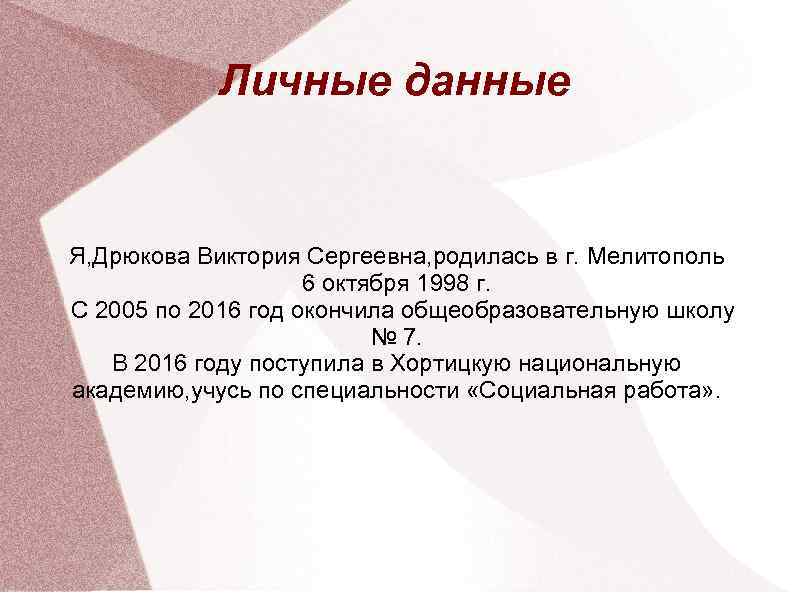 Личные данные

Я,Дрюкова Виктория Сергеевна,родилась в г. Мелитополь 6 октября 1998 г.
С 2005 по 2016 год окончила общеобразовательную школу № 7.
В 2016 году поступила в Хортицкую национальную академию,учусь по специальности «Социальная работа».